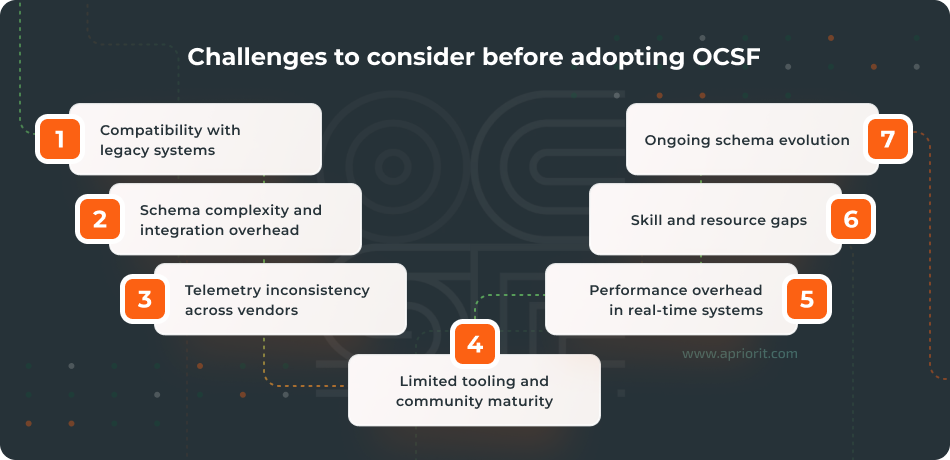 Challenges to consider before adopting OCSF

1 Compatibility with legacy systems

2 Schema complexity and integration overhead

3 Telemetry inconsistency across vendors

4 Limited tooling and community maturity

5 Performance overhead in real-time systems

6 Skill and resource gaps

7 Ongoing schema evolution

www.apriorit.com